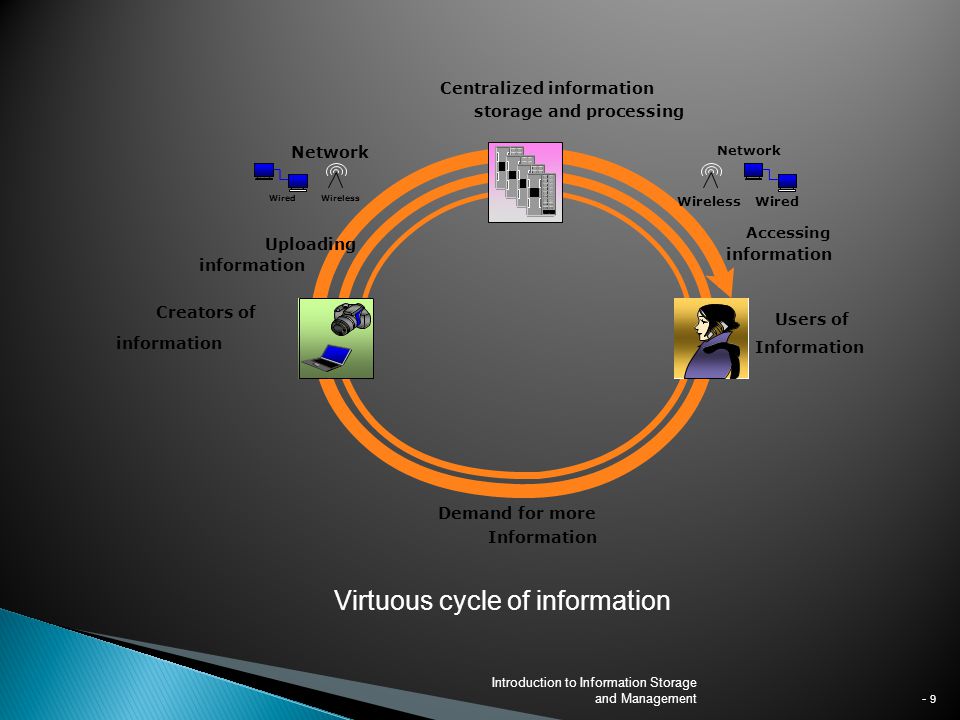 Centralized information storage and processing

Network

Wired Wireless

Network

Wireless Wired

Uploading information

Accessing information

Creators of information

Users of Information

Demand for more Information

Virtuous cycle of information

Introduction to Information Storage and Management

- 9